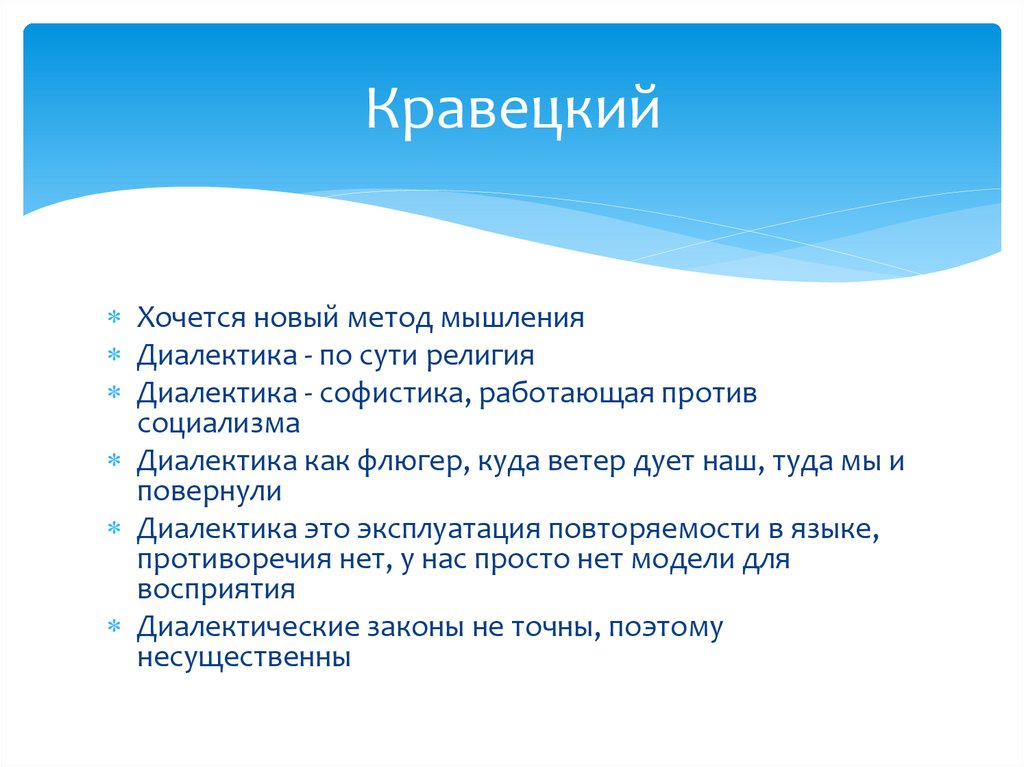 Кравецкий

* Хочется новый метод мышления
* Диалектика - по сути религия
* Диалектика - софистика, работающая против социализма
* Диалектика как флюгер, куда ветер дует наш, туда мы и повернули
* Диалектика это эксплуатация повторяемости в языке, противоречия нет, у нас просто нет модели для восприятия
* Диалектические законы не точны, поэтому несущественны